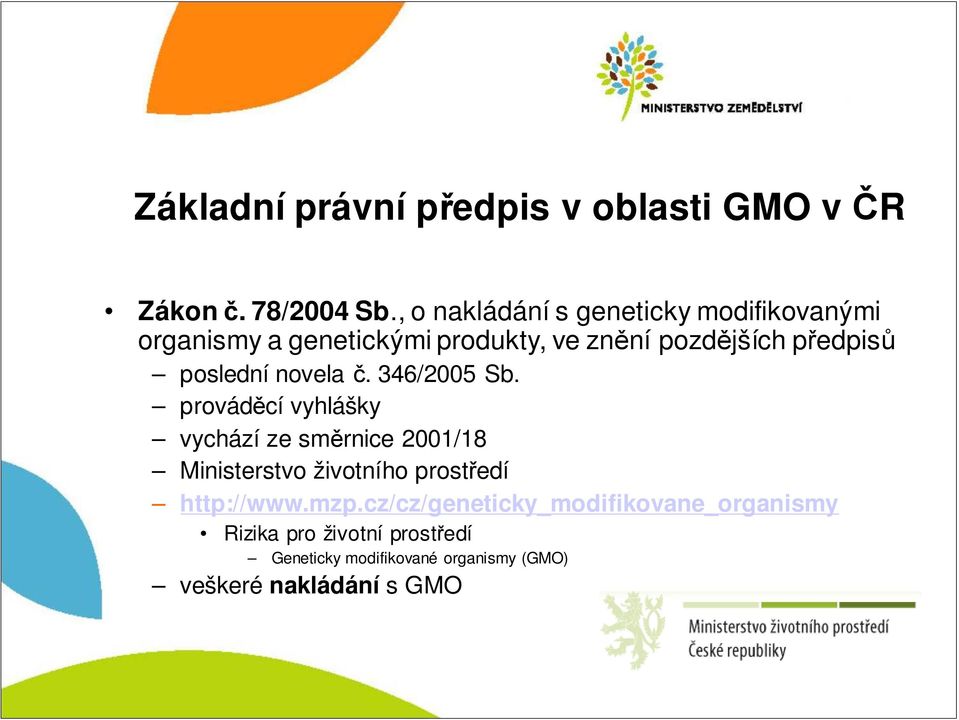 MINISTERSTVO ZEMĚDĚLSTVÍ

Základní právní předpis v oblasti GMO v ČR

• Zákon č. 78/2004 Sb., o nakládání s geneticky modifikovanými organismy a genetickými produkty, ve znění pozdějších předpisů
– poslední novela č. 346/2005 Sb.
– prováděcí vyhlášky
– vychází ze směrnice 2001/18
– Ministerstvo životního prostředí
– http://www.mzp.cz/cz/geneticky_modifikovane_organismy
• Rizika pro životní prostředí
– Geneticky modifikované organismy (GMO)
– veškeré nakládání s GMO

Ministerstvo životního prostředí České republiky